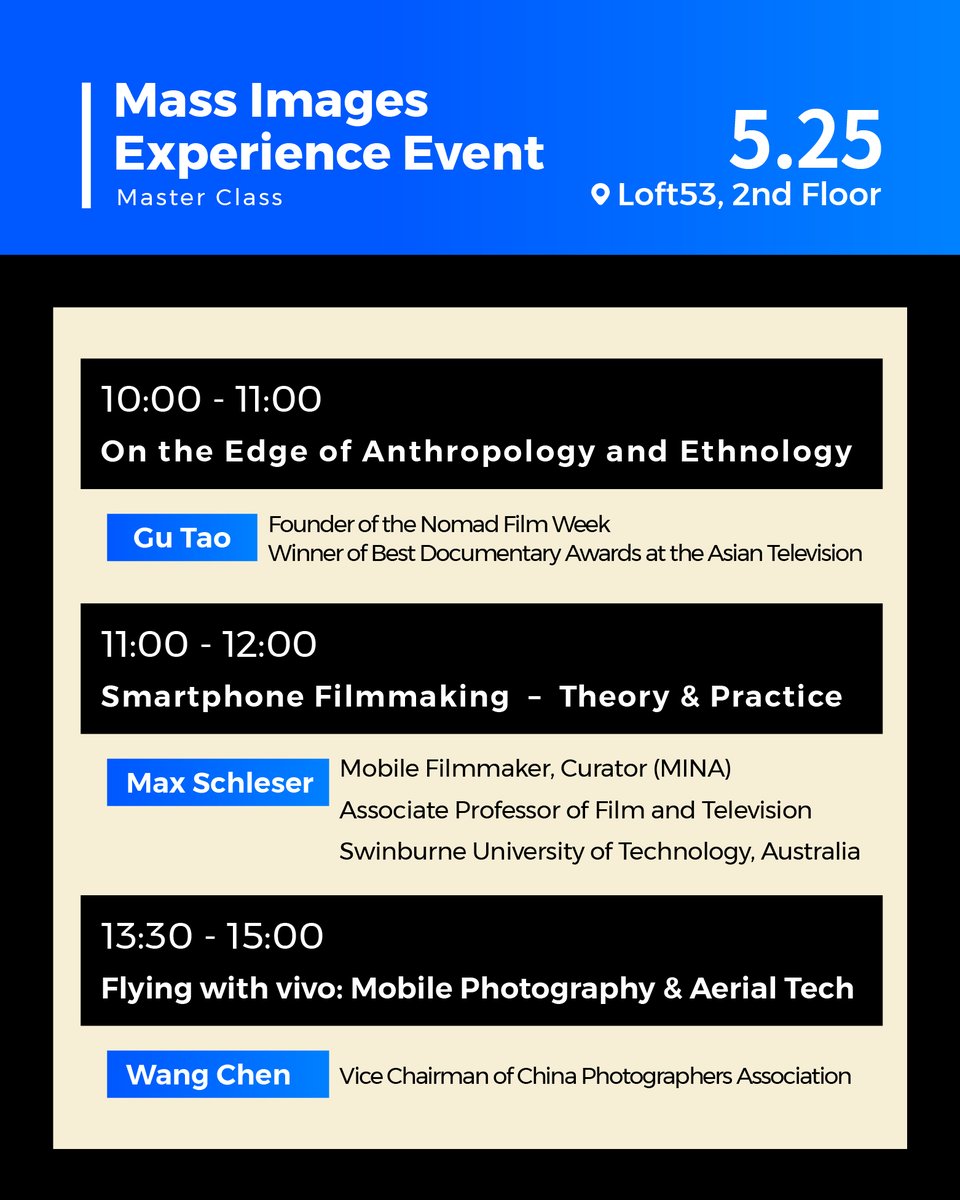 Mass Images Experience Event
Master Class

5.25
Loft53, 2nd Floor

10:00 - 11:00
On the Edge of Anthropology and Ethnology

Gu Tao
Founder of the Nomad Film Week
Winner of Best Documentary Awards at the Asian Television

11:00 - 12:00
Smartphone Filmmaking – Theory & Practice

Max Schleser
Mobile Filmmaker, Curator (MINA)
Associate Professor of Film and Television
Swinburne University of Technology, Australia

13:30 - 15:00
Flying with vivo: Mobile Photography & Aerial Tech

Wang Chen
Vice Chairman of China Photographers Association